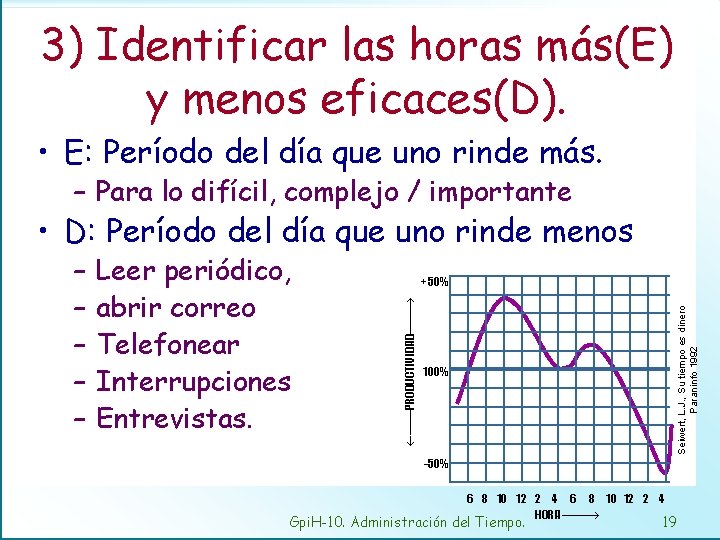 3) Identificar las horas más(E) y menos eficaces(D).

• E: Período del día que uno rinde más.
– Para lo difícil, complejo / importante

• D: Período del día que uno rinde menos
– Leer periódico,
– abrir correo
– Telefonear
– Interrupciones
– Entrevistas.

+50%
100%
-50%
PRODUCTIVIDAD
6 8 10 12 2 4 6 8 10 12 2 4
HORA
Seiwert, L.J., Su tiempo es dinero Paraninfo 1992

GpiH-10. Administración del Tiempo.
19